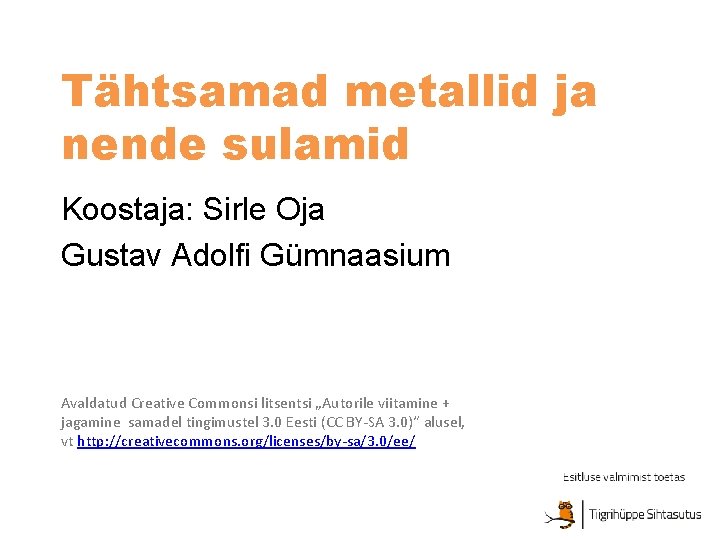 Tähtsamad metallid ja nende sulamid

Koostaja: Sirle Oja

Gustav Adolfi Gümnaasium

Avaldatud Creative Commonsi litsentsi „Autorile viitamine + jagamine samadel tingimustel 3.0 Eesti (CC BY-SA 3.0)" alusel, vt http://creativecommons.org/licenses/by-sa/3.0/ee/

Esitluse valmimist toetas

Tiigrihüppe Sihtasutus